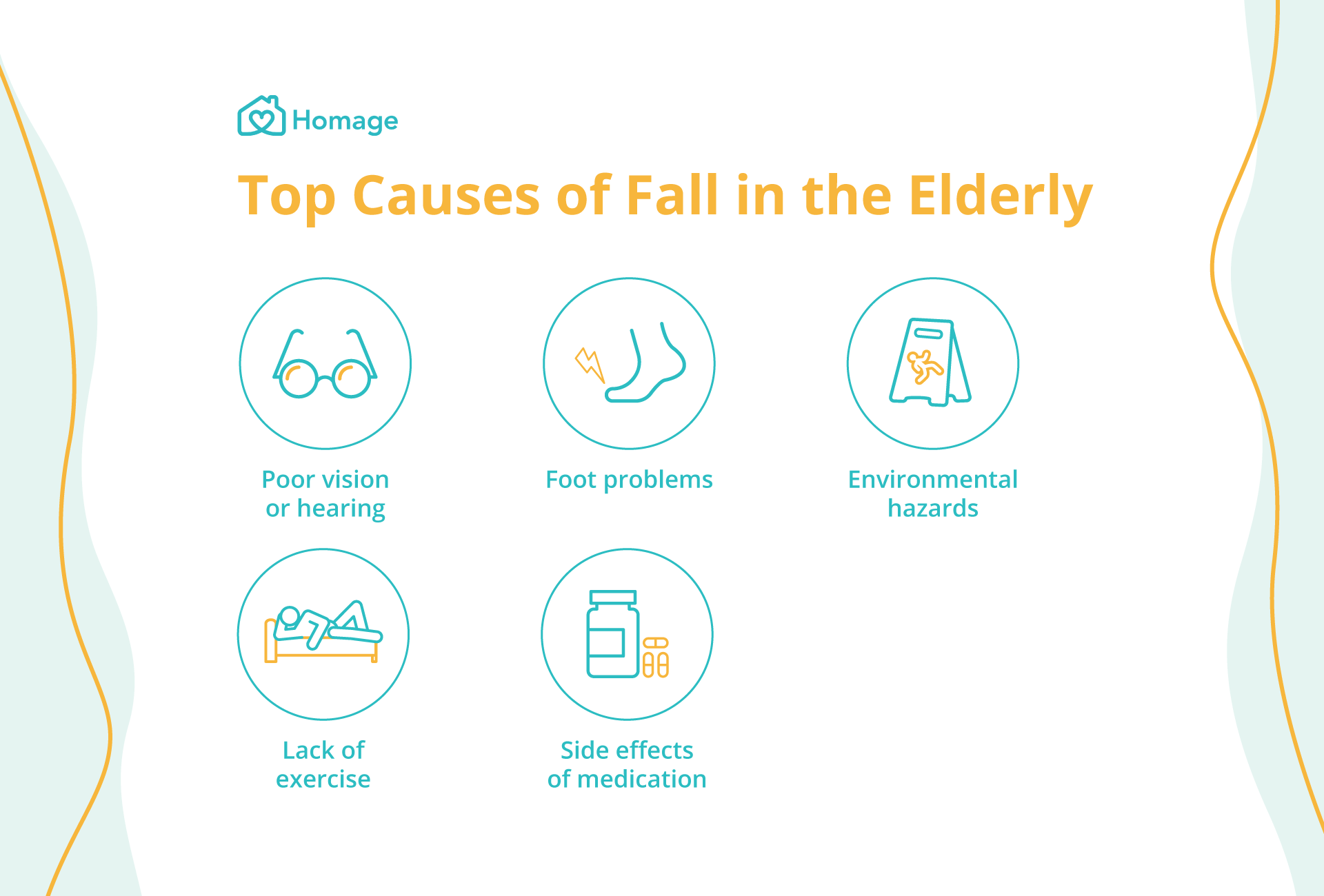 Homage

Top Causes of Fall in the Elderly

Poor vision or hearing

Foot problems

Environmental hazards

Lack of exercise

Side effects of medication